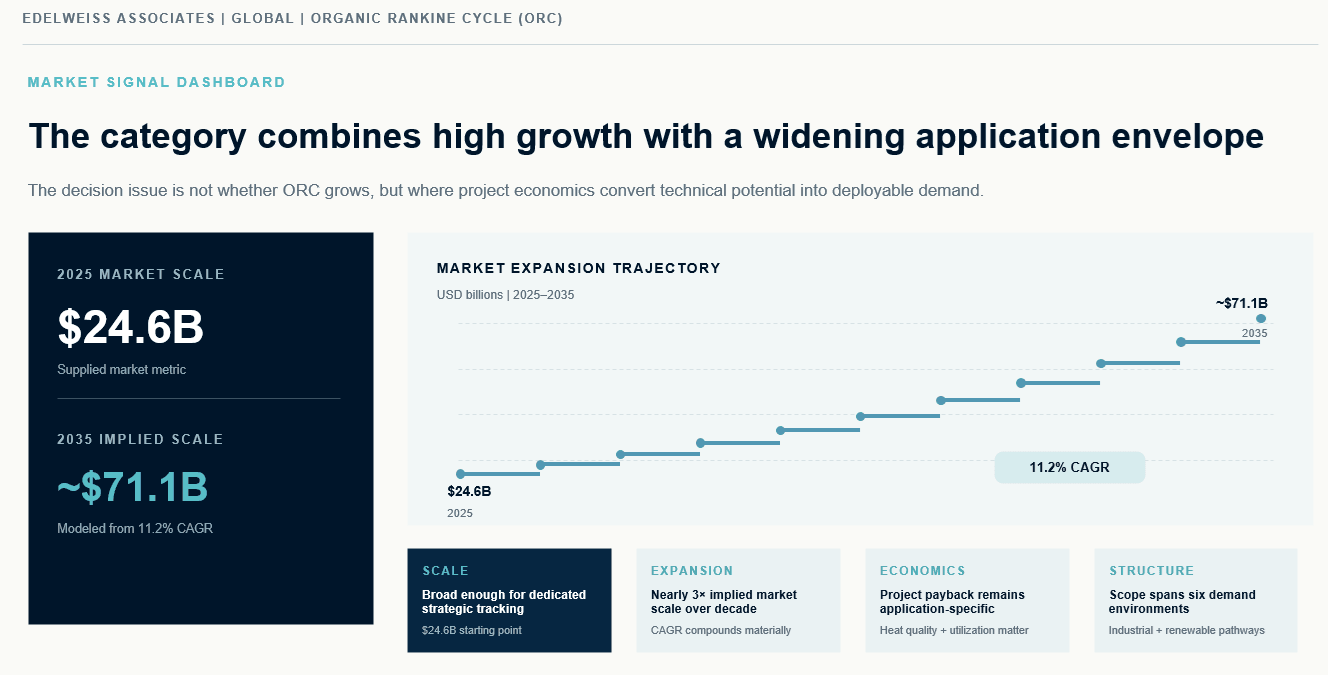 EDELWEISS ASSOCIATES | GLOBAL | ORGANIC RANKINE CYCLE (ORC)

MARKET SIGNAL DASHBOARD

The category combines high growth with a widening application envelope

The decision issue is not whether ORC grows, but where project economics convert technical potential into deployable demand.

2025 MARKET SCALE

$24.6B

Supplied market metric

2035 IMPLIED SCALE

~$71.1B

Modeled from 11.2% CAGR

MARKET EXPANSION TRAJECTORY

USD billions | 2025–2035

~$71.1B

2035

11.2% CAGR

$24.6B

2025

SCALE

Broad enough for dedicated strategic tracking

$24.6B starting point

EXPANSION

Nearly 3× implied market scale over decade

CAGR compounds materially

ECONOMICS

Project payback remains application-specific

Heat quality + utilization matter

STRUCTURE

Scope spans six demand environments

Industrial + renewable pathways